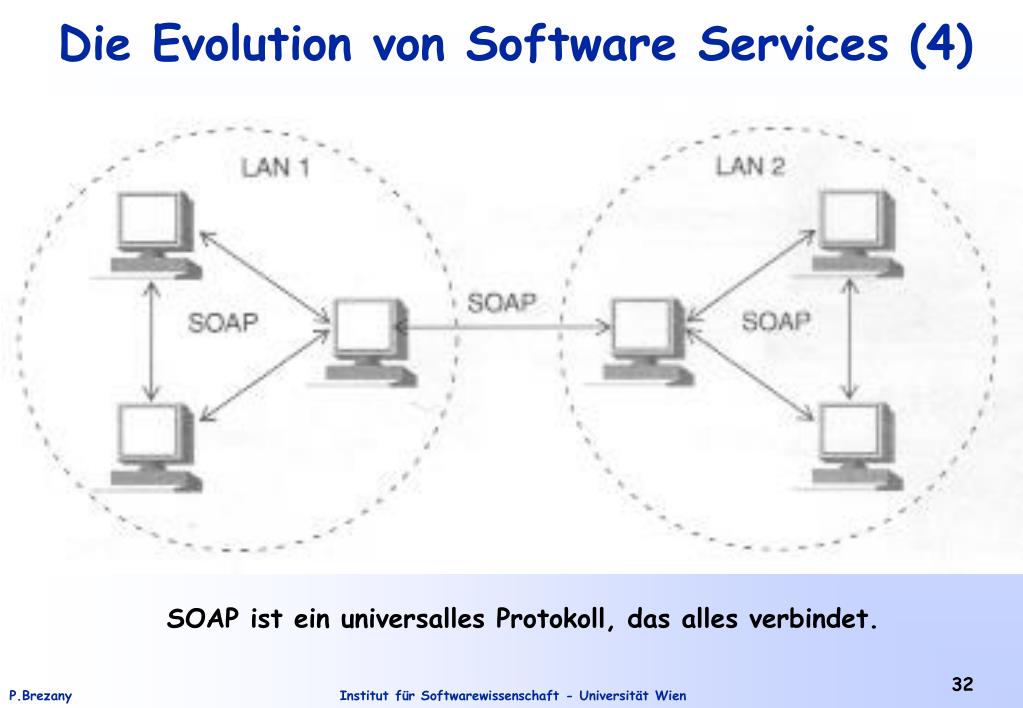 Die Evolution von Software Services (4)

LAN 1

LAN 2

SOAP

SOAP

SOAP

SOAP ist ein universalles Protokoll, das alles verbindet.

P.Brezany

Institut für Softwarewissenschaft - Universität Wien

32